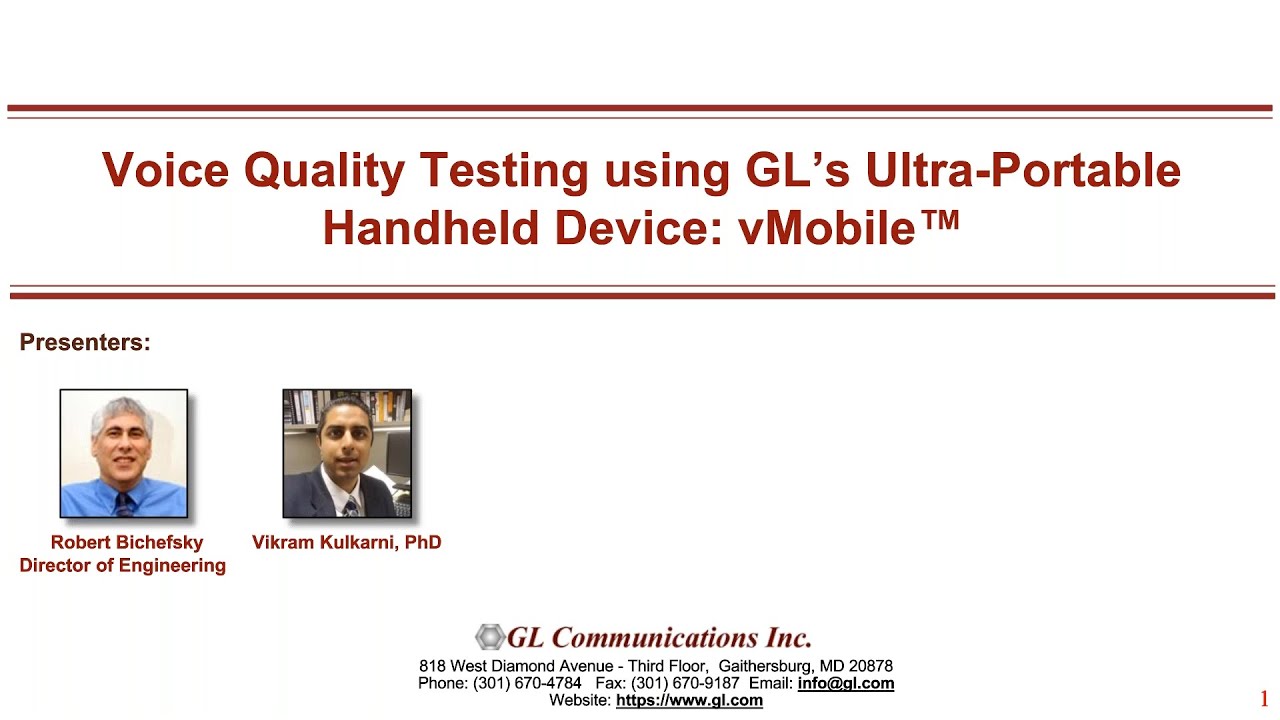 Voice Quality Testing using GL's Ultra-Portable Handheld Device: vMobile™

Presenters:

Robert Bichefsky
Director of Engineering

Vikram Kulkarni, PhD

GL Communications Inc.

818 West Diamond Avenue - Third Floor, Gaithersburg, MD 20878
Phone: (301) 670-4784 Fax: (301) 670-9187 Email: info@gl.com
Website: https://www.gl.com

1